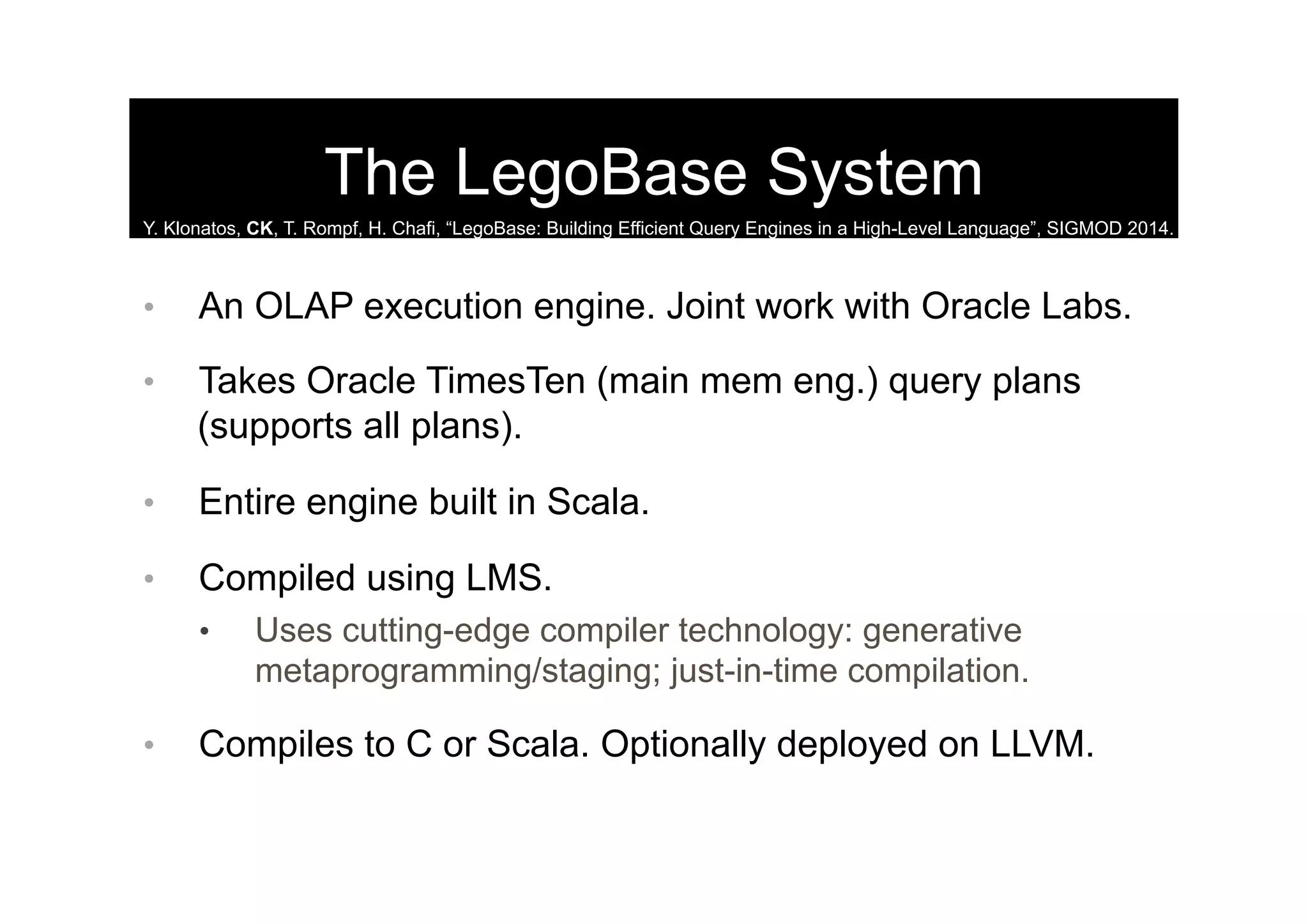 The LegoBase System

Y. Klonatos, CK, T. Rompf, H. Chafi, “LegoBase: Building Efficient Query Engines in a High-Level Language”, SIGMOD 2014.

• An OLAP execution engine. Joint work with Oracle Labs.

• Takes Oracle TimesTen (main mem eng.) query plans (supports all plans).

• Entire engine built in Scala.

• Compiled using LMS.
  • Uses cutting-edge compiler technology: generative metaprogramming/staging; just-in-time compilation.

• Compiles to C or Scala. Optionally deployed on LLVM.